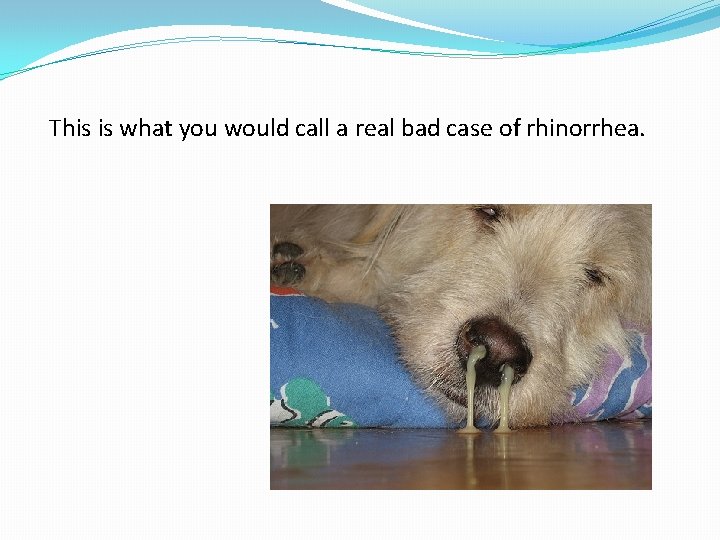 This is what you would call a real bad case of rhinorrhea.